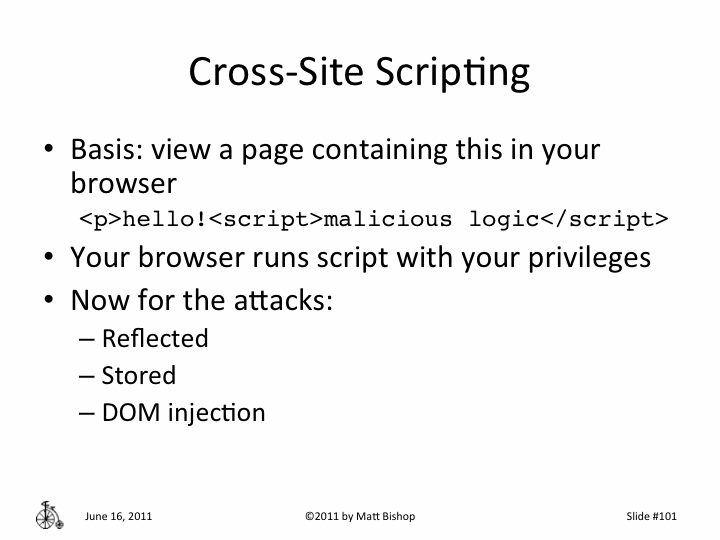 Cross-Site Scripting

• Basis: view a page containing this in your browser
<p>hello!<script>malicious logic</script>

• Your browser runs script with your privileges

• Now for the attacks:
– Reflected
– Stored
– DOM injection

June 16, 2011 ©2011 by Matt Bishop Slide #101